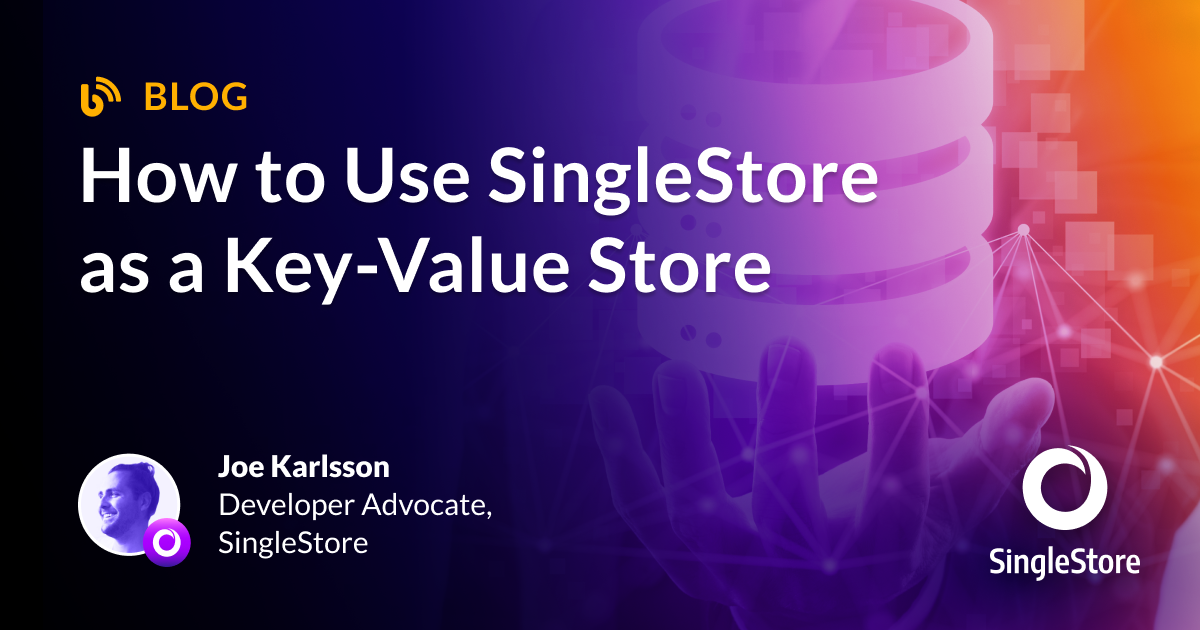 BLOG

How to Use SingleStore as a Key-Value Store

Joe Karlsson
Developer Advocate, SingleStore

SingleStore